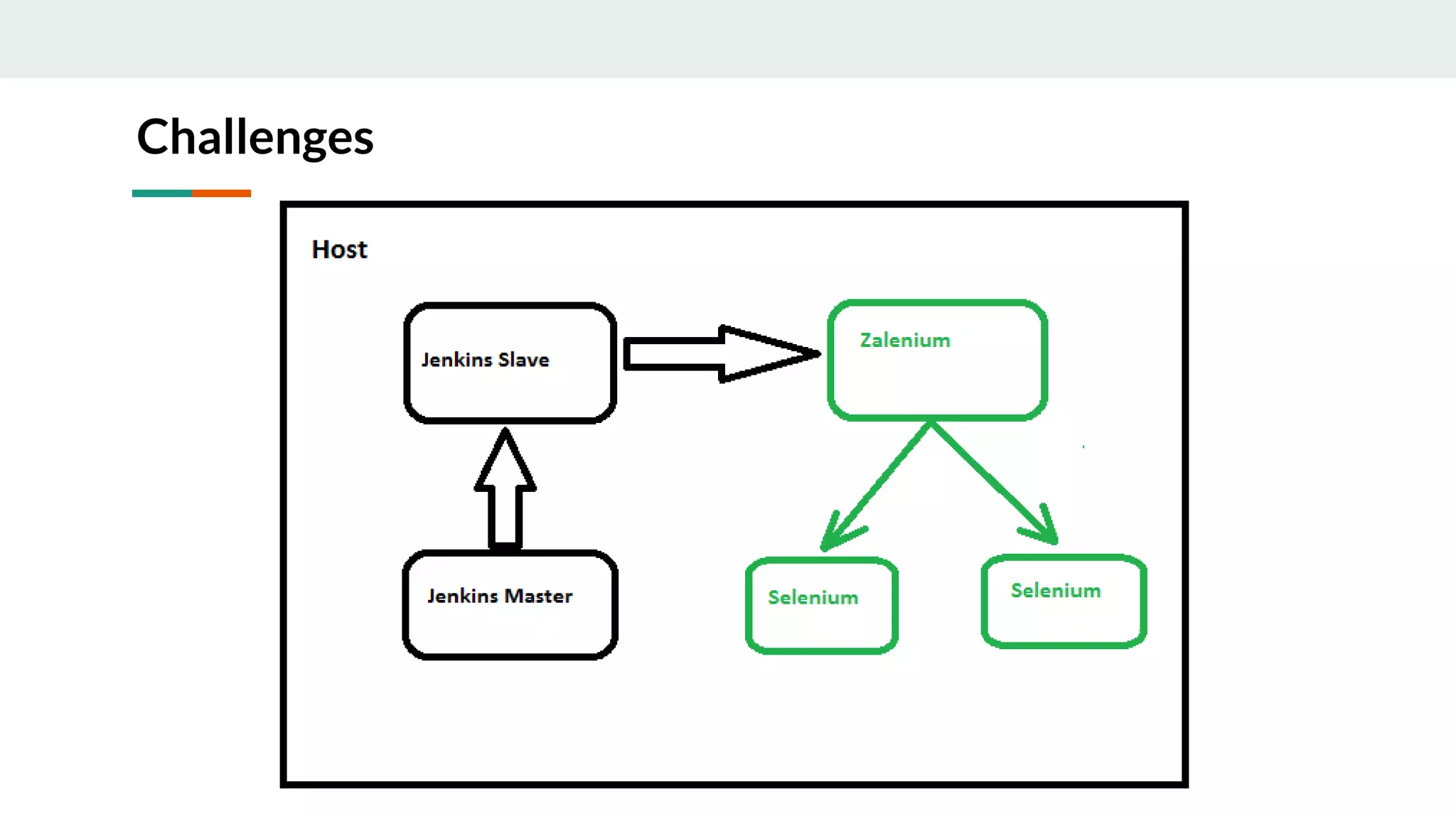 Challenges

Host

Jenkins Slave

Zalenium

Jenkins Master

Selenium

Selenium